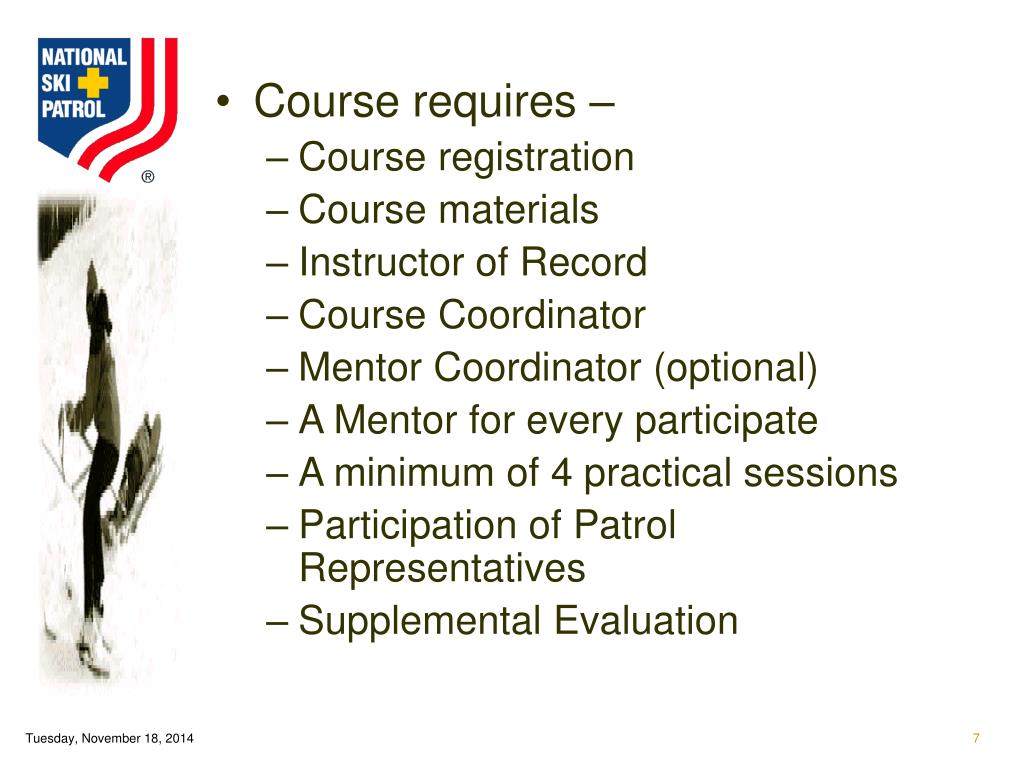 NATIONAL SKI PATROL ®

• Course requires –
– Course registration
– Course materials
– Instructor of Record
– Course Coordinator
– Mentor Coordinator (optional)
– A Mentor for every participate
– A minimum of 4 practical sessions
– Participation of Patrol Representatives
– Supplemental Evaluation

Tuesday, November 18, 2014

7